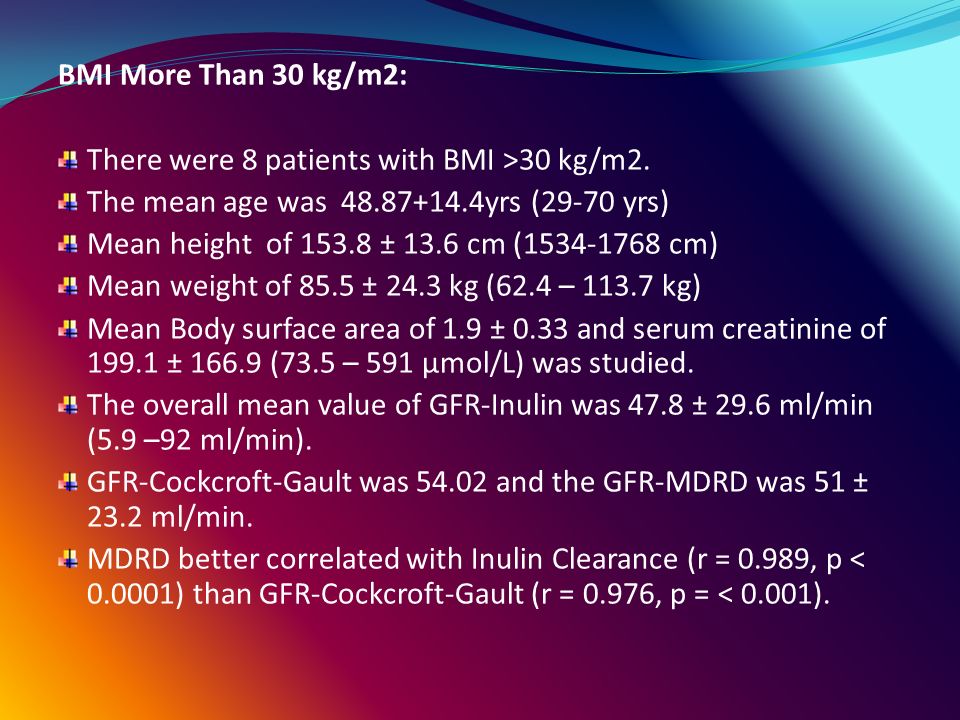 BMI More Than 30 kg/m2:

There were 8 patients with BMI >30 kg/m2.

The mean age was 48.87+14.4yrs (29-70 yrs)

Mean height of 153.8 ± 13.6 cm (1534-1768 cm)

Mean weight of 85.5 ± 24.3 kg (62.4 – 113.7 kg)

Mean Body surface area of 1.9 ± 0.33 and serum creatinine of 199.1 ± 166.9 (73.5 – 591 µmol/L) was studied.

The overall mean value of GFR-Inulin was 47.8 ± 29.6 ml/min (5.9 –92 ml/min).

GFR-Cockcroft-Gault was 54.02 and the GFR-MDRD was 51 ± 23.2 ml/min.

MDRD better correlated with Inulin Clearance (r = 0.989, p < 0.0001) than GFR-Cockcroft-Gault (r = 0.976, p = < 0.001).